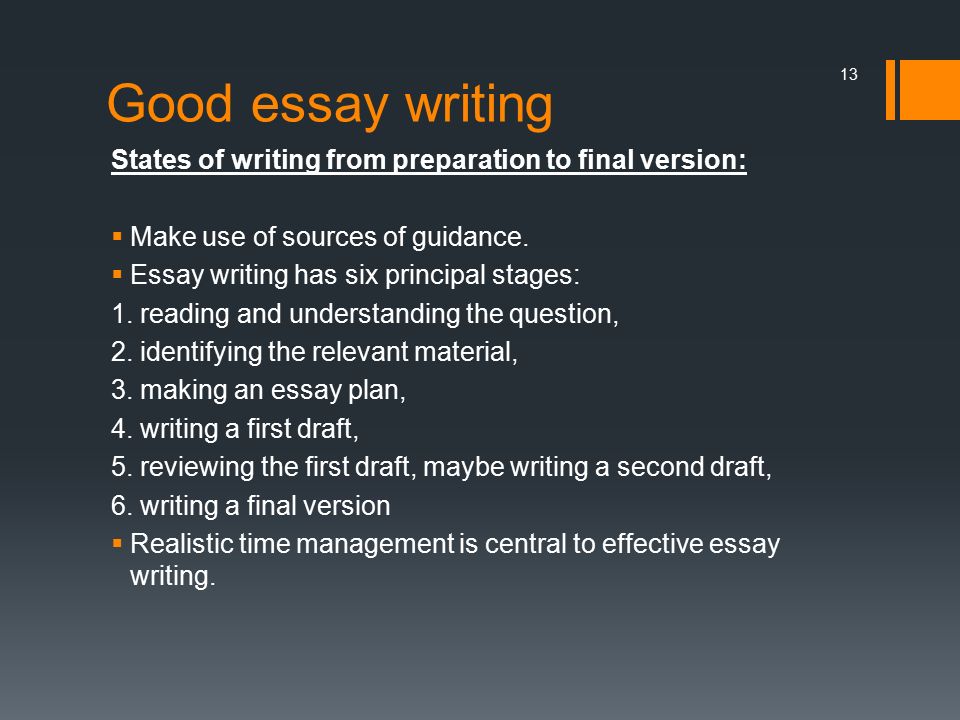 13

Good essay writing

States of writing from preparation to final version:

▪ Make use of sources of guidance.
▪ Essay writing has six principal stages:
1. reading and understanding the question,
2. identifying the relevant material,
3. making an essay plan,
4. writing a first draft,
5. reviewing the first draft, maybe writing a second draft,
6. writing a final version
▪ Realistic time management is central to effective essay writing.